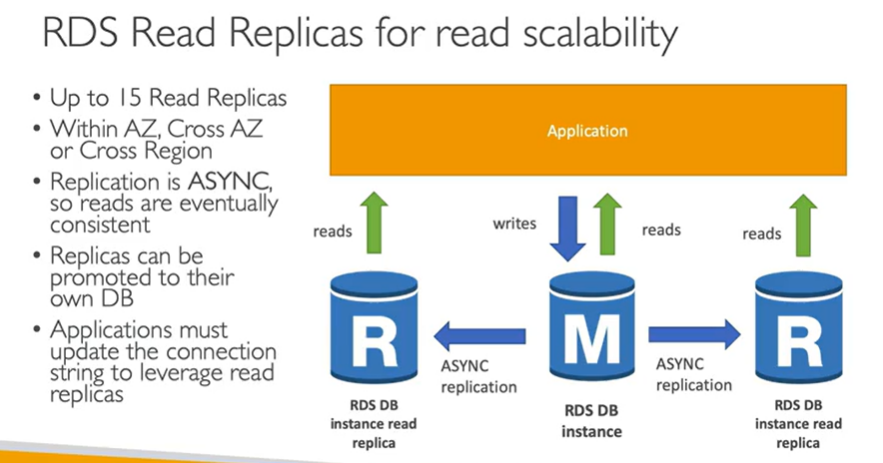 RDS Read Replicas for read scalability

• Up to 15 Read Replicas
• Within AZ, Cross AZ or Cross Region
• Replication is ASYNC, so reads are eventually consistent
• Replicas can be promoted to their own DB
• Applications must update the connection string to leverage read replicas

Application

reads

writes

reads

reads

R

M

R

ASYNC replication

ASYNC replication

RDS DB instance read replica

RDS DB instance

RDS DB instance read replica